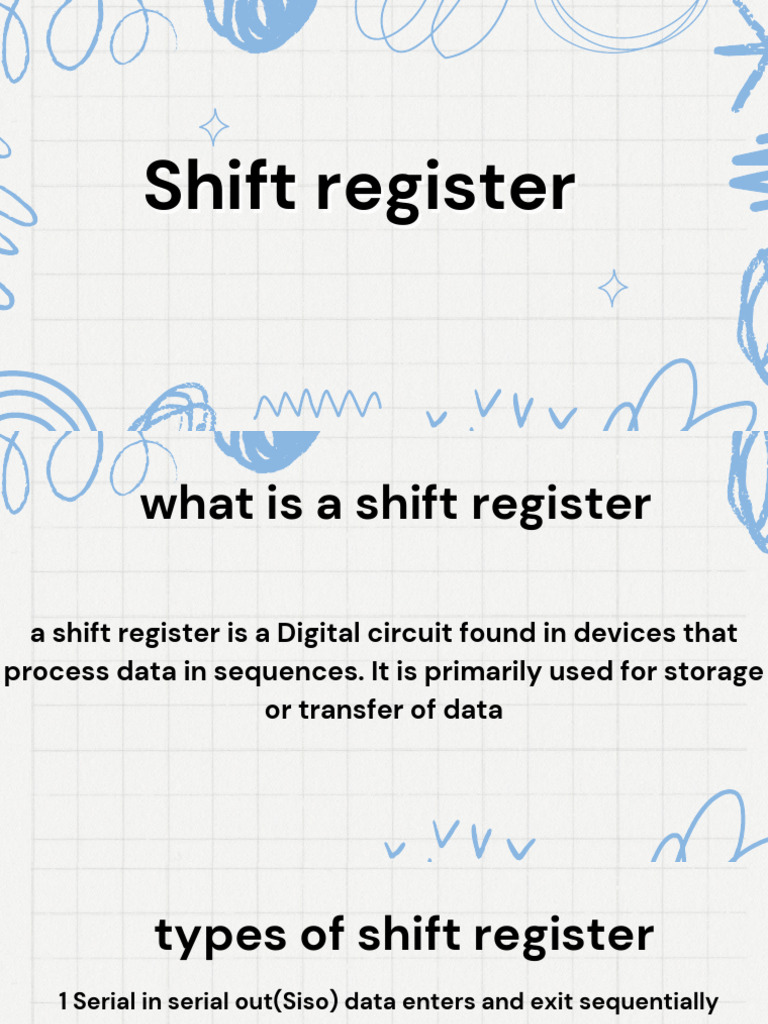 Shift register

what is a shift register

a shift register is a Digital circuit found in devices that process data in sequences. It is primarily used for storage or transfer of data

types of shift register

1 Serial in serial out(Siso) data enters and exit sequentially